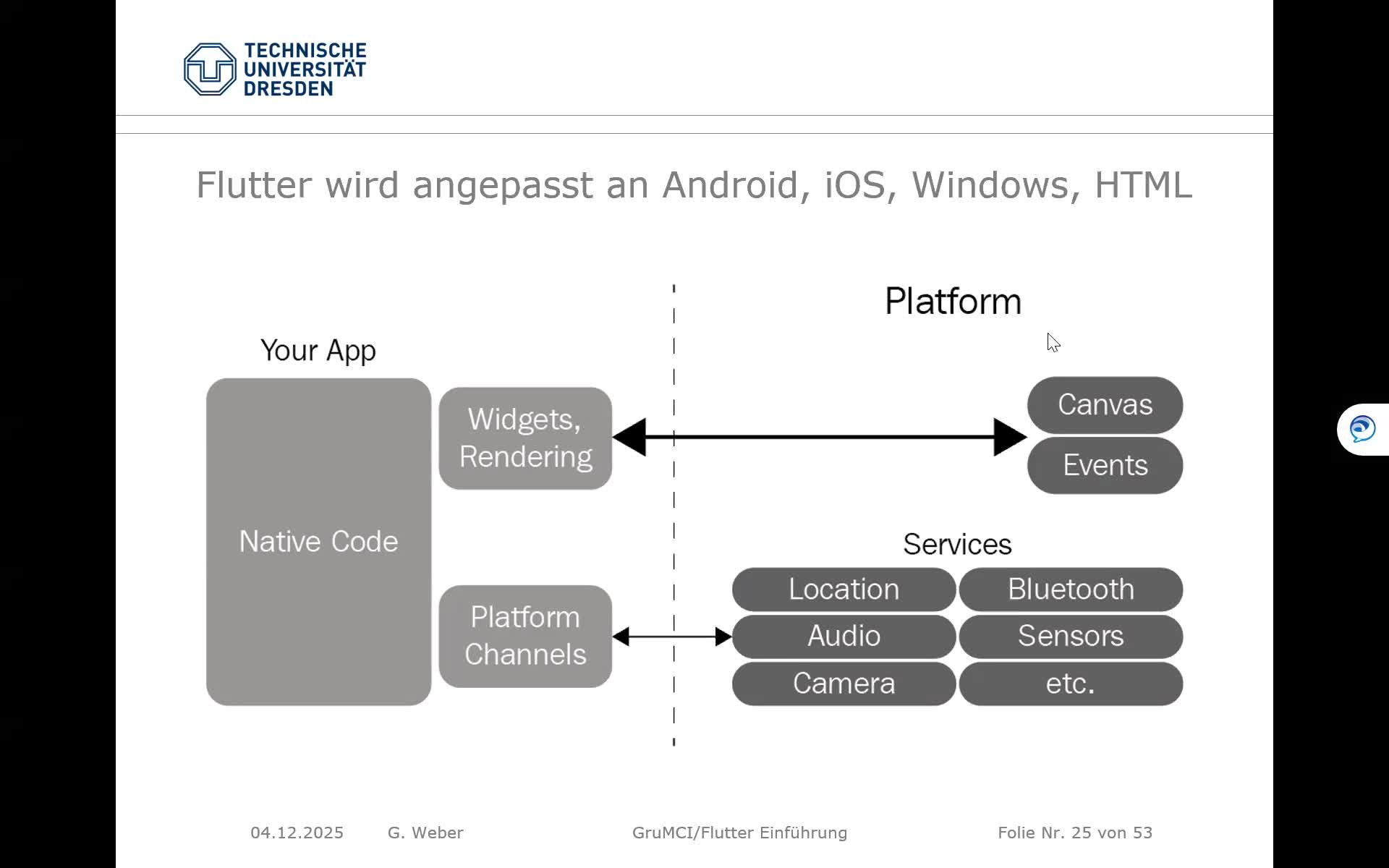 TECHNISCHE UNIVERSITÄT DRESDEN

Flutter wird angepasst an Android, iOS, Windows, HTML

Your App

Native Code

Widgets, Rendering

Platform Channels

Platform

Canvas

Events

Services

Location

Bluetooth

Audio

Sensors

Camera

etc.

04.12.2025 G. Weber GruMCI/Flutter Einführung Folie Nr. 25 von 53